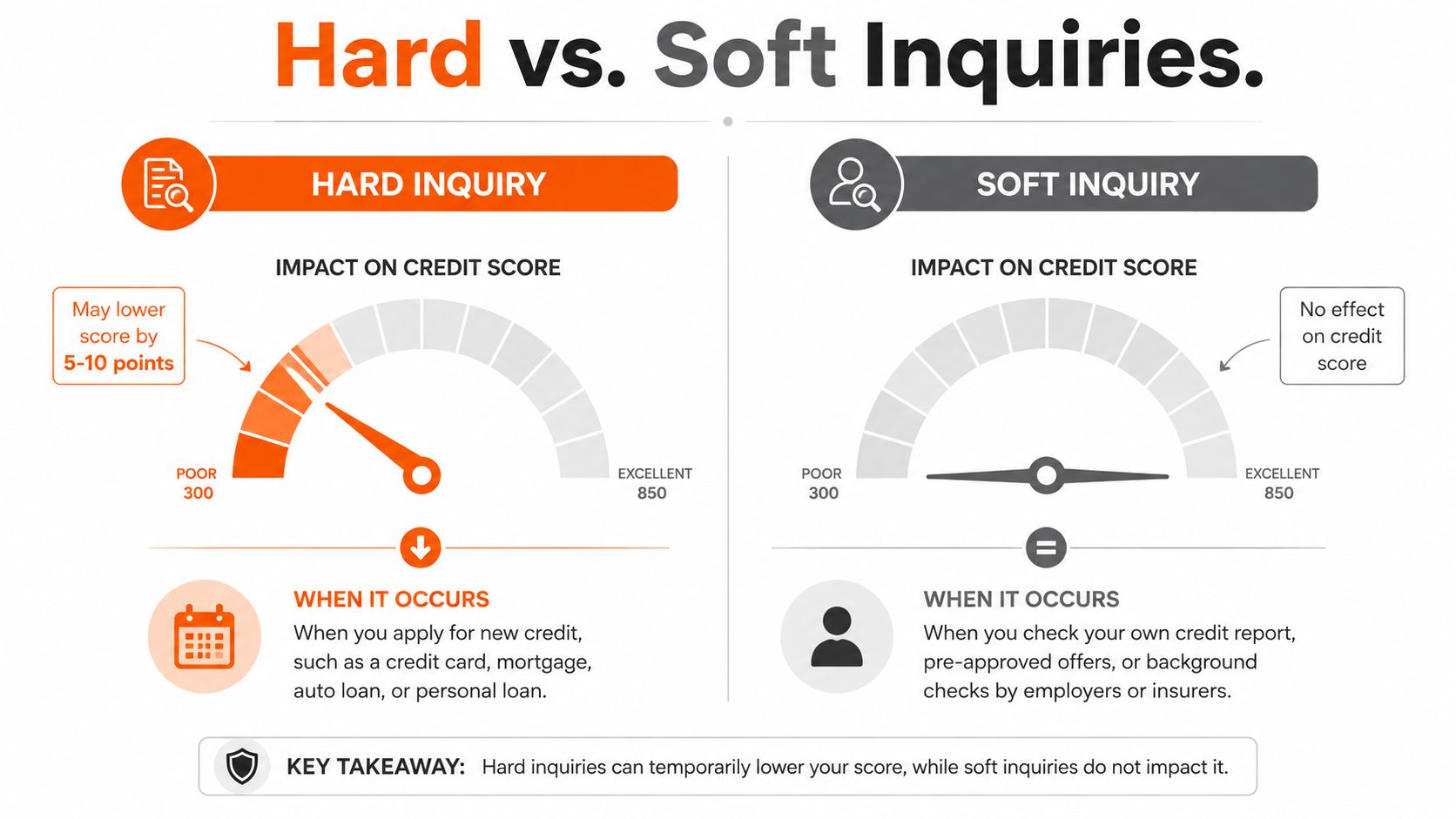 Hard vs. Soft Inquiries.

HARD INQUIRY

IMPACT ON CREDIT SCORE

May lower score by 5-10 points

POOR 300

EXCELLENT 850

WHEN IT OCCURS

When you apply for new credit, such as a credit card, mortgage, auto loan, or personal loan.

SOFT INQUIRY

IMPACT ON CREDIT SCORE

No effect on credit score

POOR 300

EXCELLENT 850

WHEN IT OCCURS

When you check your own credit report, pre-approved offers, or background checks by employers or insurers.

KEY TAKEAWAY: Hard inquiries can temporarily lower your score, while soft inquiries do not impact it.